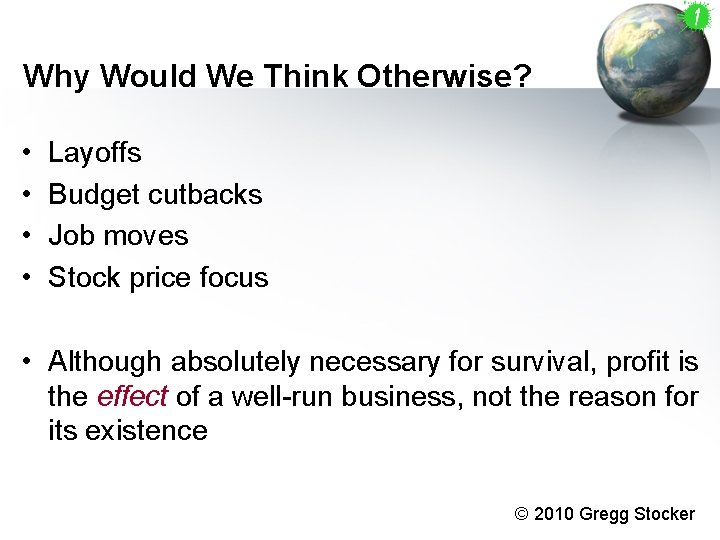 1

Why Would We Think Otherwise?

• Layoffs
• Budget cutbacks
• Job moves
• Stock price focus

• Although absolutely necessary for survival, profit is the effect of a well-run business, not the reason for its existence

© 2010 Gregg Stocker